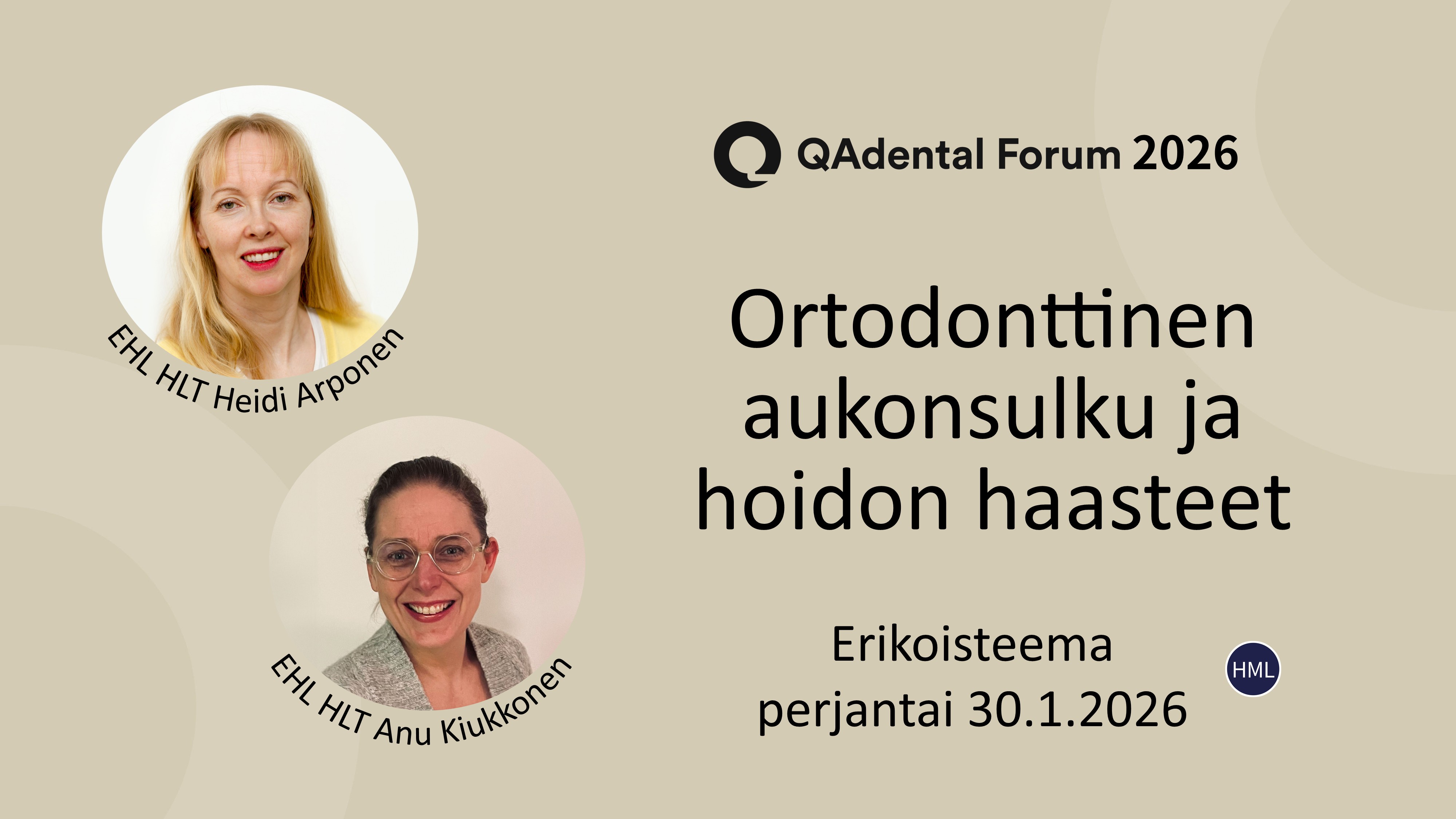 EHL HLT Heidi Arponen

EHL HLT Anu Kiukkonen

QAdental Forum 2026

Ortodonttinen aukonsulku ja hoidon haasteet

Erikoisteema
perjantai 30.1.2026

HML